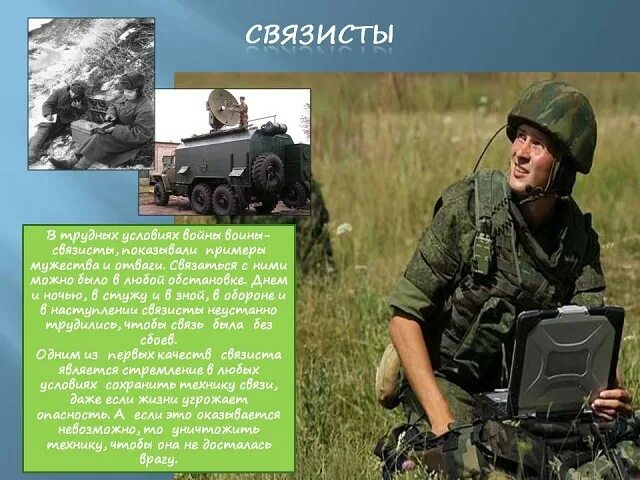 СВЯЗИСТЫ

В трудных условиях войны воины-связисты, показывали примеры мужества и отваги. Связаться с ними можно было в любой обстановке. Днем и ночью, в стужу и в зной, в обороне и в наступлении связисты неустанно трудились, чтобы связь была без сбоев.
Одним из первых качеств связиста является стремление в любых условиях сохранить технику связи, даже если жизни угрожает опасность. А если это оказывается невозможно, то уничтожить технику, чтобы она не досталась врагу.